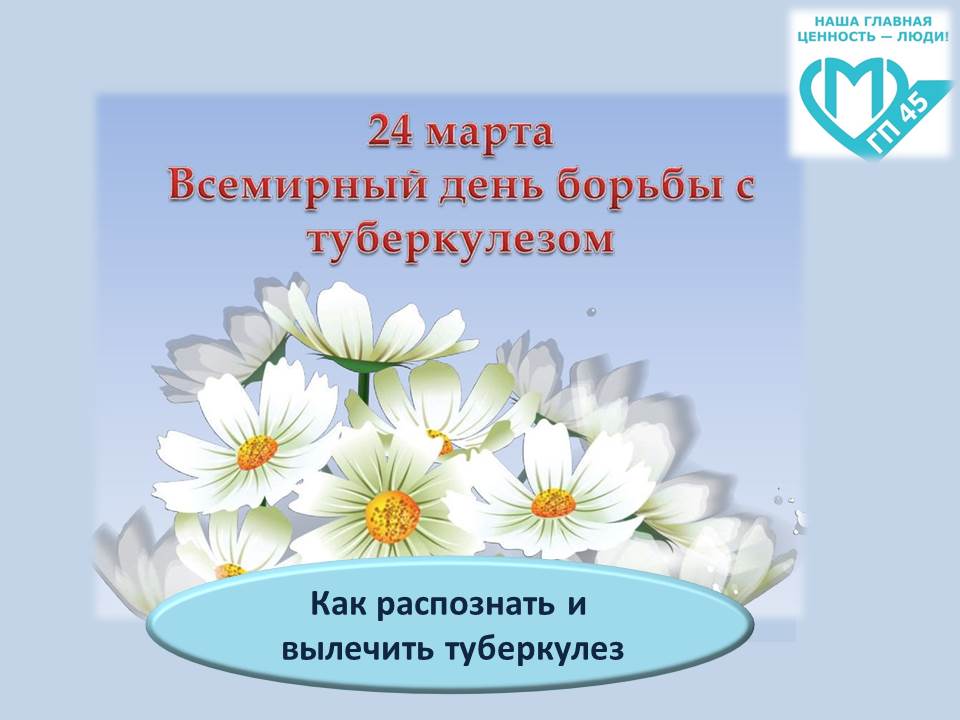 НАША ГЛАВНАЯ ЦЕННОСТЬ — ЛЮДИ!

ГП 45

24 марта
Всемирный день борьбы с туберкулезом

Как распознать и вылечить туберкулез